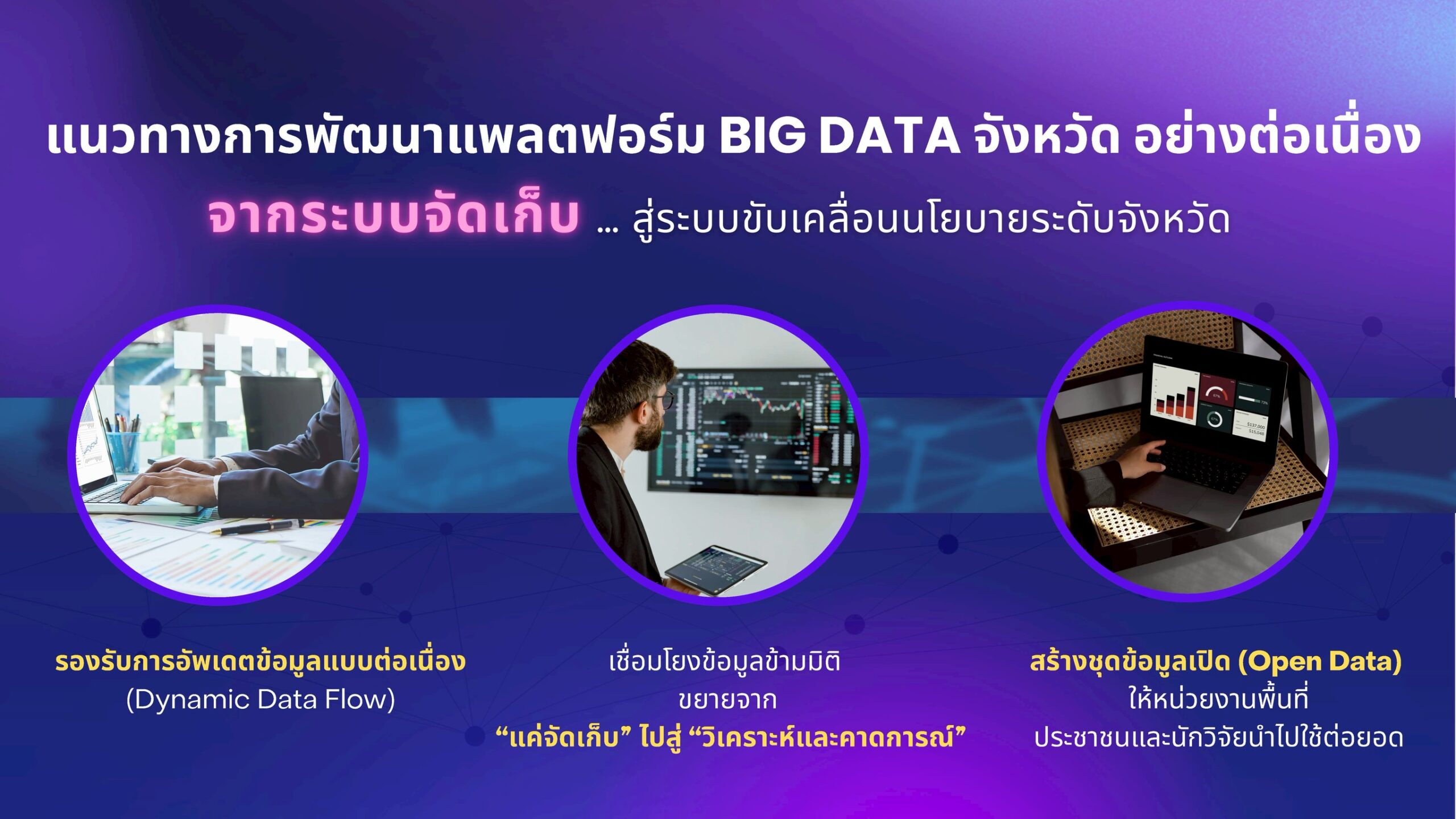 แนวทางการพัฒนาแพลตฟอร์ม BIG DATA จังหวัด อย่างต่อเนื่อง

จากระบบจัดเก็บ ... สู่ระบบขับเคลื่อนนโยบายระดับจังหวัด

รองรับการอัพเดตข้อมูลแบบต่อเนื่อง
(Dynamic Data Flow)

เชื่อมโยงข้อมูลข้ามมิติ
ขยายจาก
“แค่จัดเก็บ” ไปสู่ “วิเคราะห์และคาดการณ์”

สร้างชุดข้อมูลเปิด (Open Data)
ให้หน่วยงานพื้นที่
ประชาชนและนักวิจัยนำไปใช้ต่อยอด